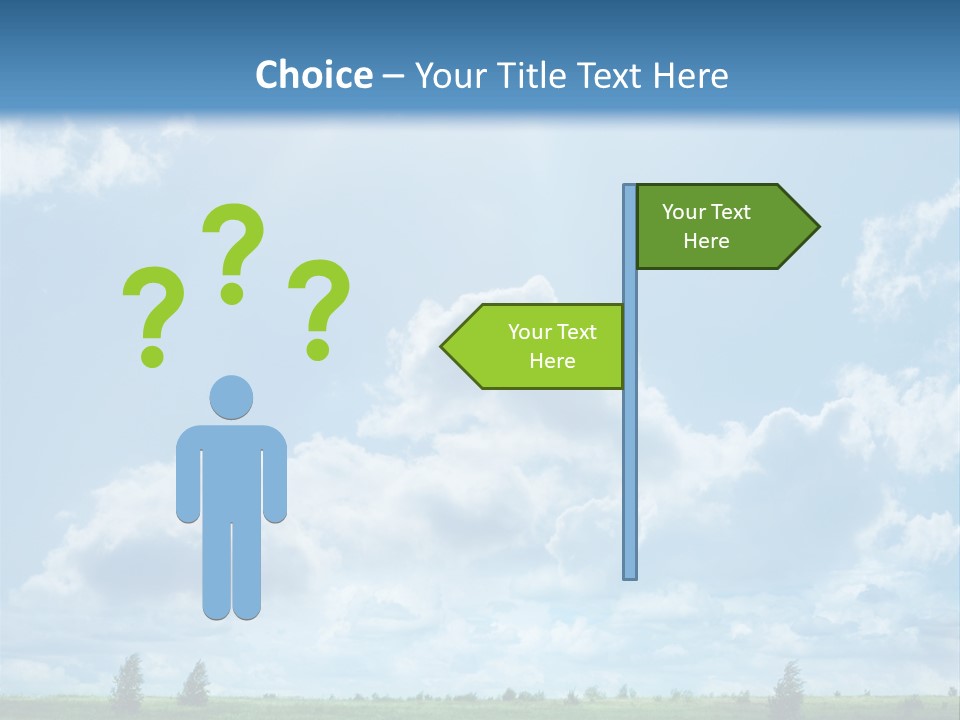 Choice – Your Title Text Here

? ? ?

Your Text Here

Your Text Here